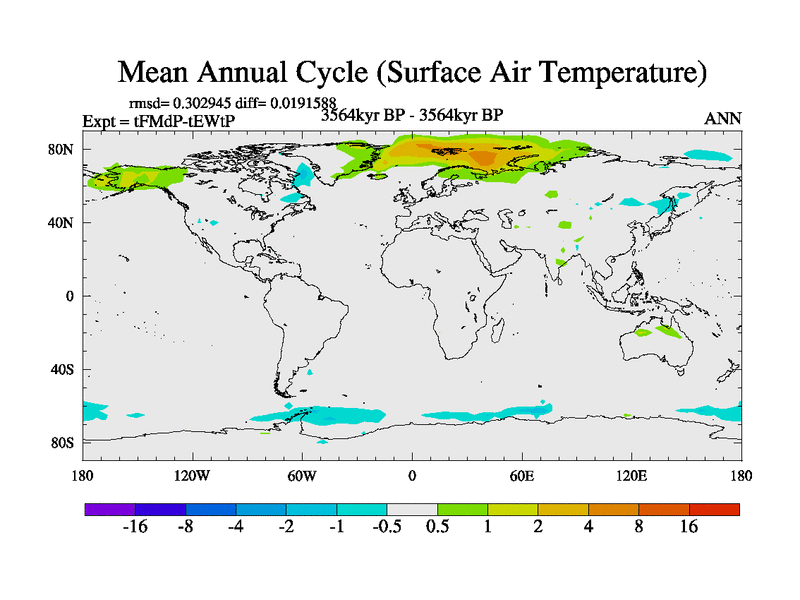 Mean Annual Cycle (Surface Air Temperature)

rmsd= 0.302945 diff= 0.0191588
Expt = tFMdP-tEWtP
3564kyr BP - 3564kyr BP
ANN

80N
40N
0
40S
80S

180
120W
60W
0
60E
120E
180

-16
-8
-4
-2
-1
-0.5
0.5
1
2
4
8
16